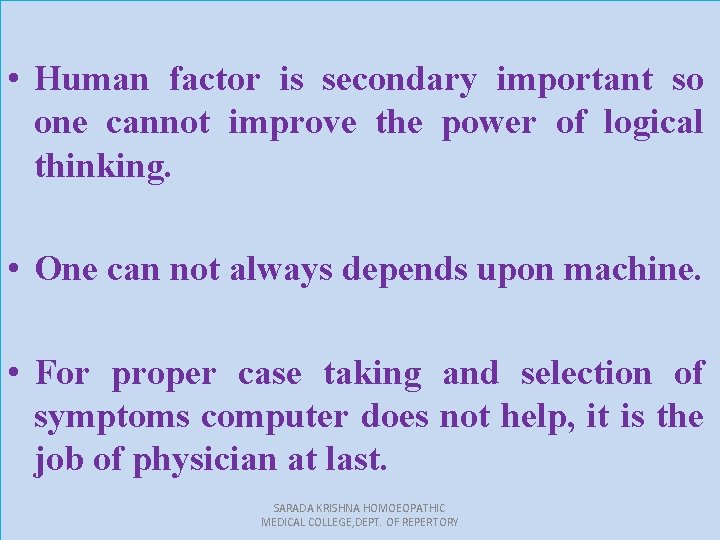 • Human factor is secondary important so one cannot improve the power of logical thinking.

• One can not always depends upon machine.

• For proper case taking and selection of symptoms computer does not help, it is the job of physician at last.

SARADA KRISHNA HOMOEOPATHIC MEDICAL COLLEGE,DEPT. OF REPERTORY